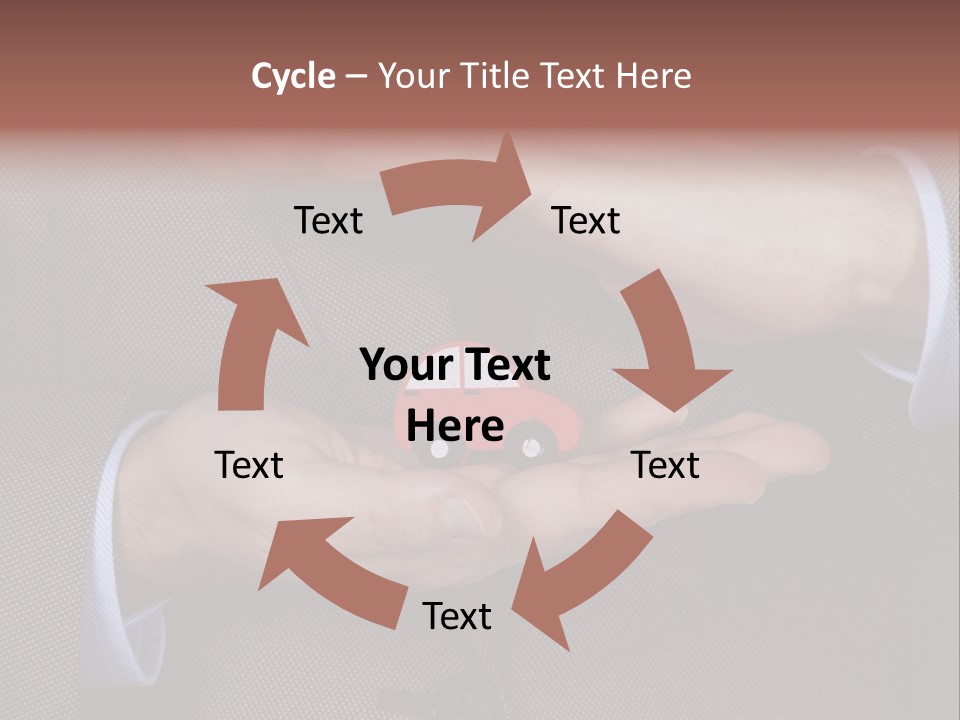 Cycle – Your Title Text Here

Text

Text

Your Text Here

Text

Text

Text